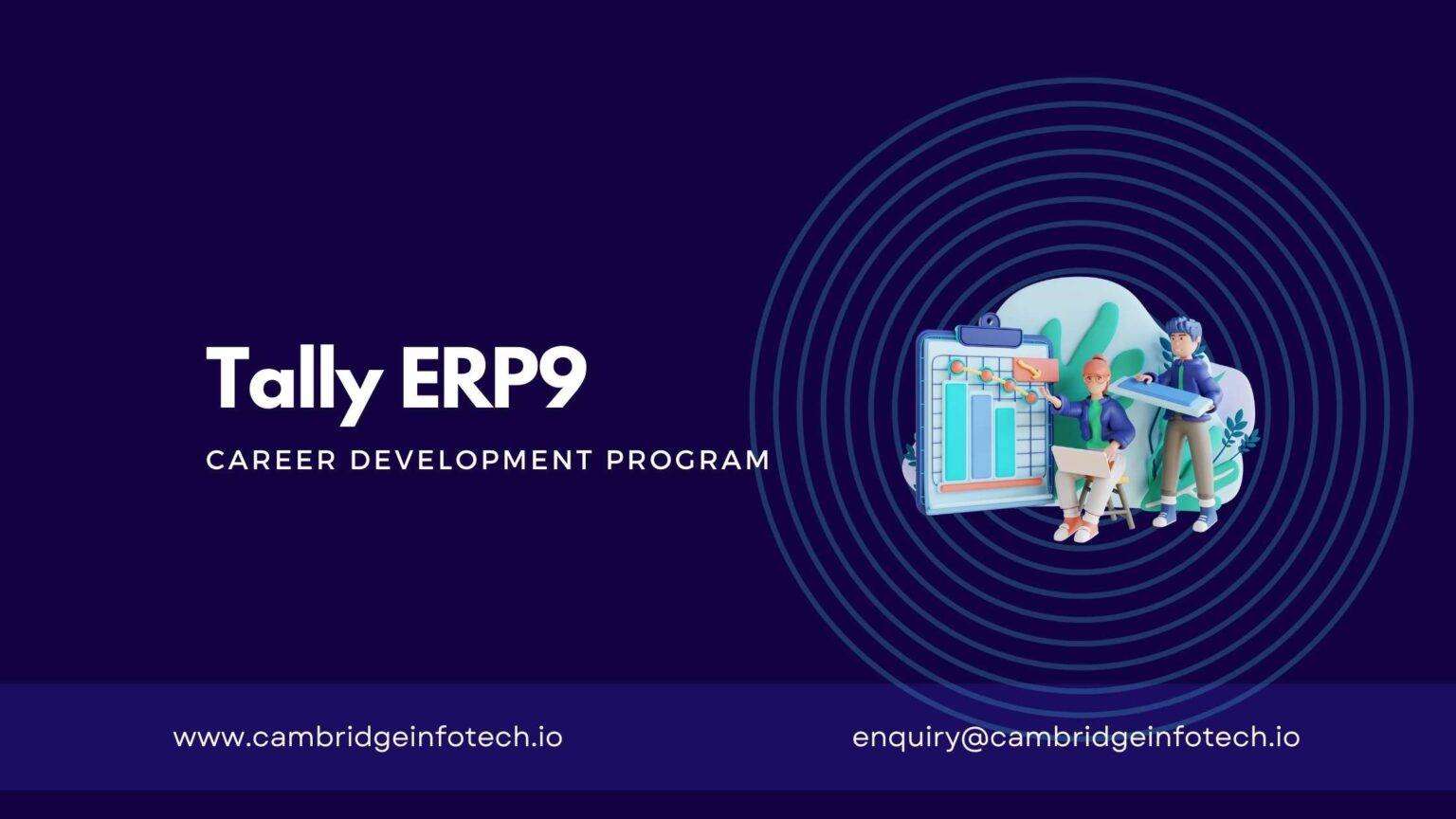 Tally ERP9

CAREER DEVELOPMENT PROGRAM

www.cambridgeinfotech.io

enquiry@cambridgeinfotech.io